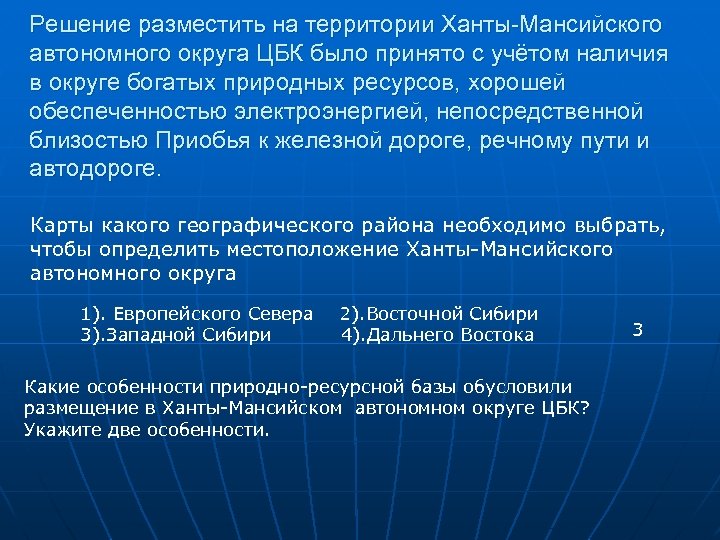 Решение разместить на территории Ханты-Мансийского автономного округа ЦБК было принято с учётом наличия в округе богатых природных ресурсов, хорошей обеспеченностью электроэнергией, непосредственной близостью Приобья к железной дороге, речному пути и автодороге.

Карты какого географического района необходимо выбрать, чтобы определить местоположение Ханты-Мансийского автономного округа

1). Европейского Севера 2).Восточной Сибири
3).Западной Сибири 4).Дальнего Востока

3

Какие особенности природно-ресурсной базы обусловили размещение в Ханты-Мансийском автономном округе ЦБК? Укажите две особенности.